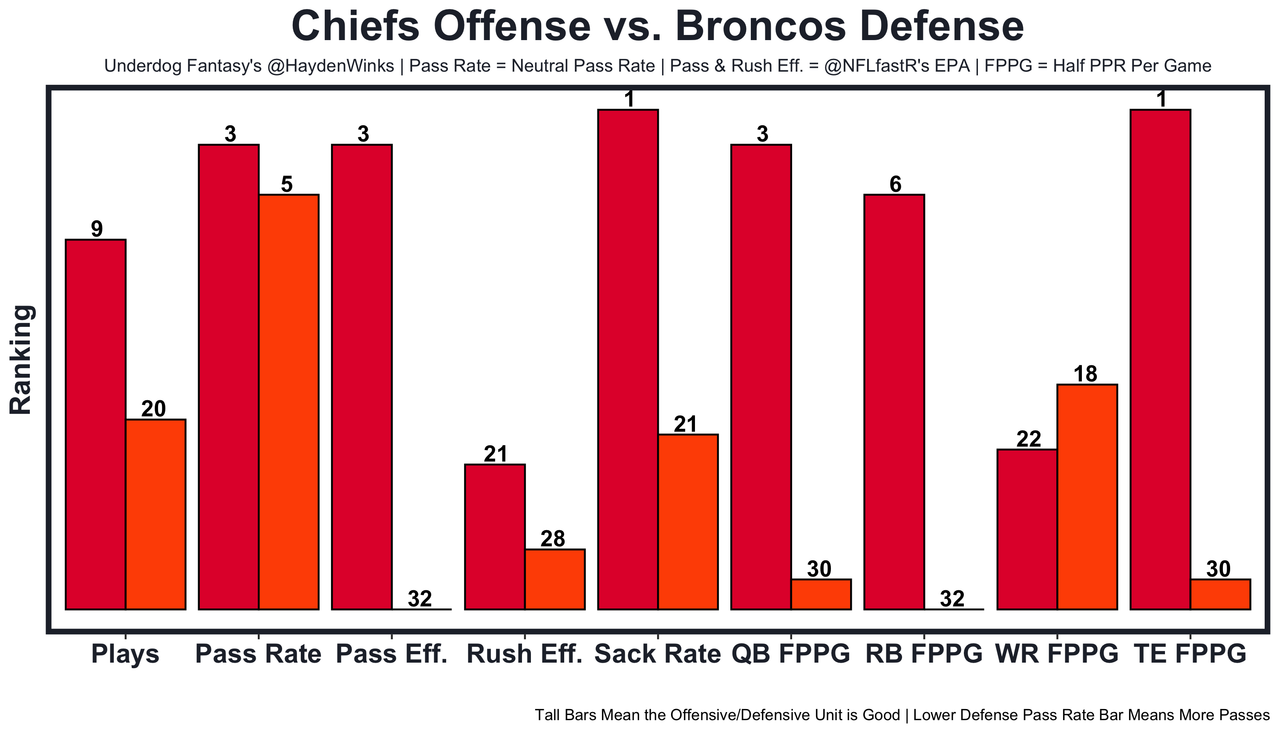 Chiefs Offense vs. Broncos Defense

Underdog Fantasy's @HaydenWinks | Pass Rate = Neutral Pass Rate | Pass & Rush Eff. = @NFLfastR's EPA | FPPG = Half PPR Per Game

Ranking

9
20
3
5
3
32
21
28
1
21
3
30
6
32
22
18
1
30

Plays
Pass Rate
Pass Eff.
Rush Eff.
Sack Rate
QB FPPG
RB FPPG
WR FPPG
TE FPPG

Tall Bars Mean the Offensive/Defensive Unit is Good | Lower Defense Pass Rate Bar Means More Passes